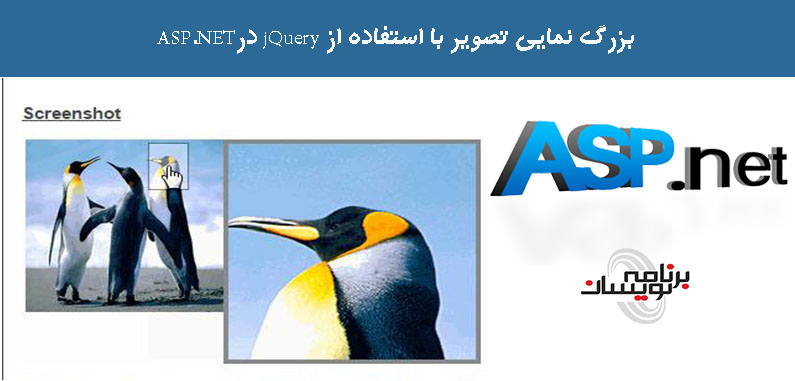 بزرگ نمایی تصویر با استفاده از jQuery درASP.NET

Screenshot

ASP.net

برنامه نویسان